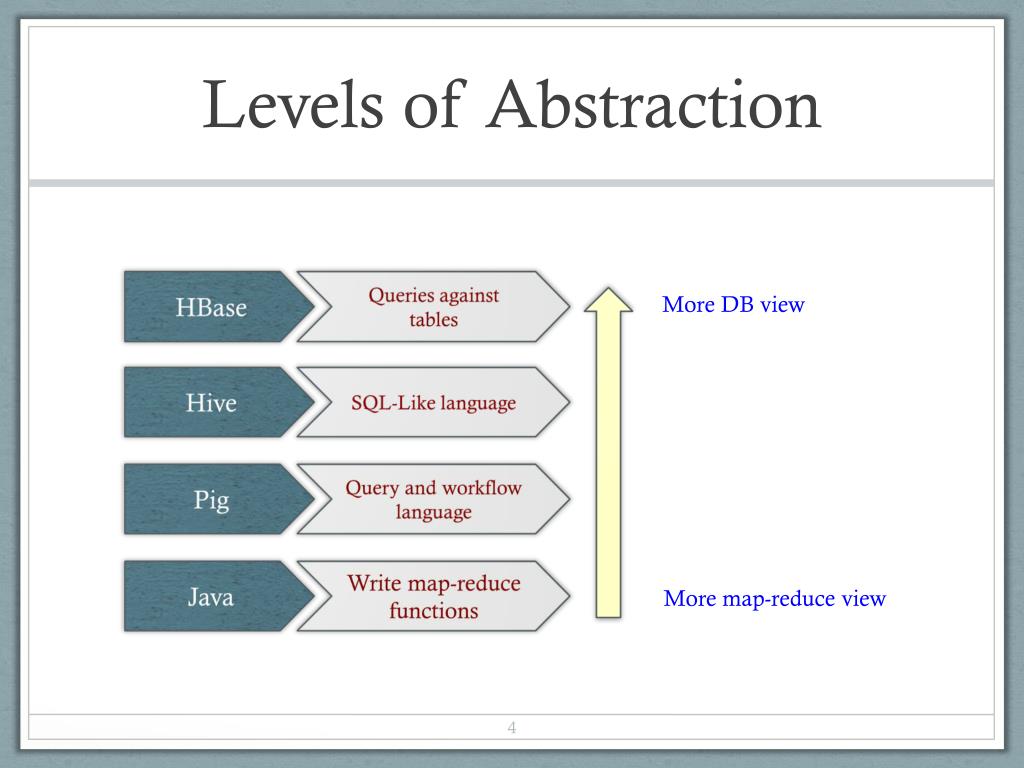 Levels of Abstraction

HBase

Queries against tables

Hive

SQL-Like language

Pig

Query and workflow language

Java

Write map-reduce functions

More DB view

More map-reduce view

4